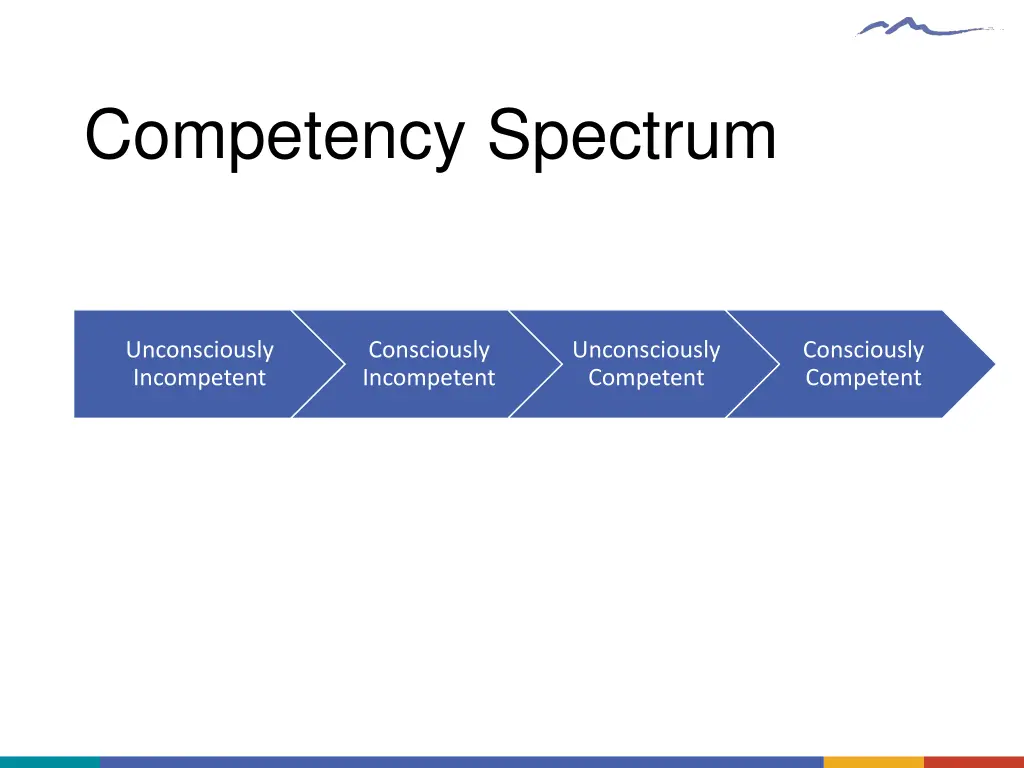 Competency Spectrum

Unconsciously Incompetent

Consciously Incompetent

Unconsciously Competent

Consciously Competent